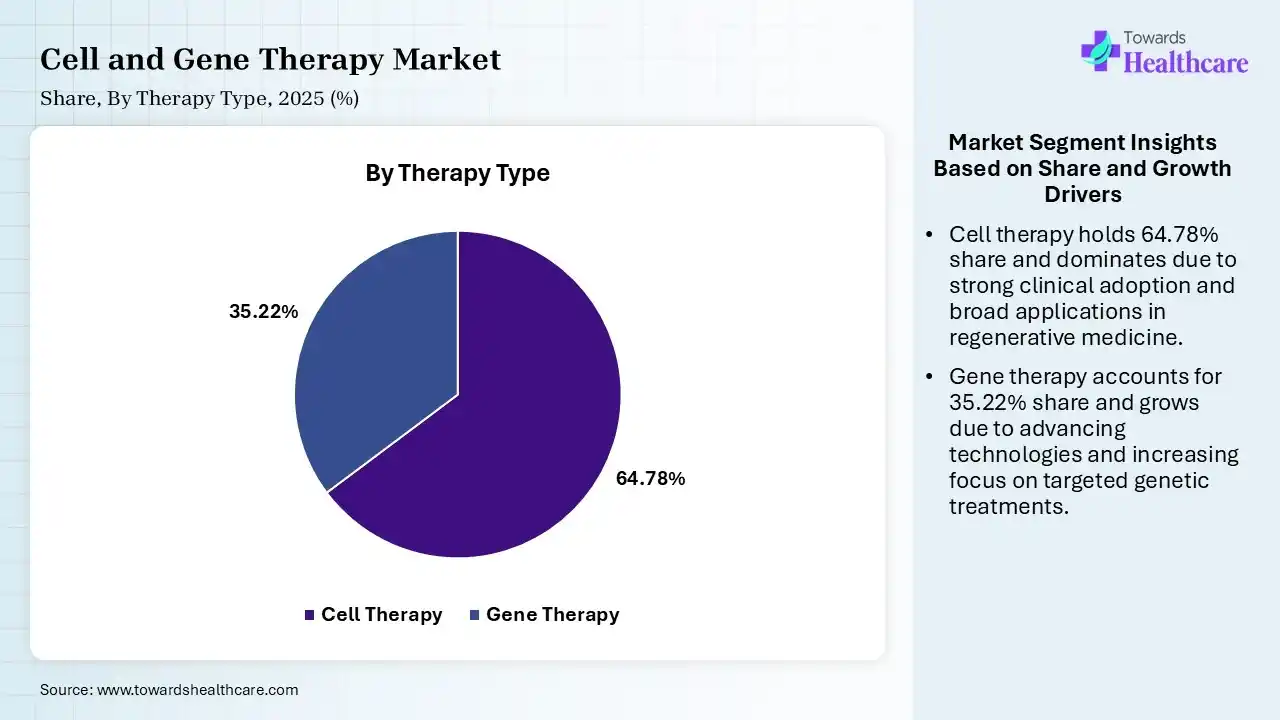 Cell and Gene Therapy Market
Share, By Therapy Type, 2025 (%)

Towards Healthcare

By Therapy Type

35.22%

64.78%

Cell Therapy Gene Therapy

Market Segment Insights Based on Share and Growth Drivers

• Cell therapy holds 64.78% share and dominates due to strong clinical adoption and broad applications in regenerative medicine.

• Gene therapy accounts for 35.22% share and grows due to advancing technologies and increasing focus on targeted genetic treatments.

Source: www.towardshealthcare.com